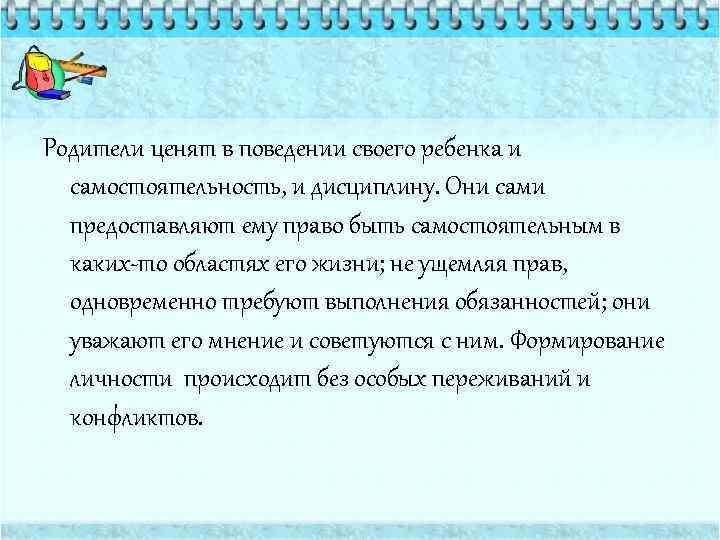 Родители ценят в поведении своего ребенка и самостоятельность, и дисциплину. Они сами предоставляют ему право быть самостоятельным в каких-то областях его жизни; не ущемляя прав, одновременно требуют выполнения обязанностей; они уважают его мнение и советуются с ним. Формирование личности происходит без особых переживаний и конфликтов.